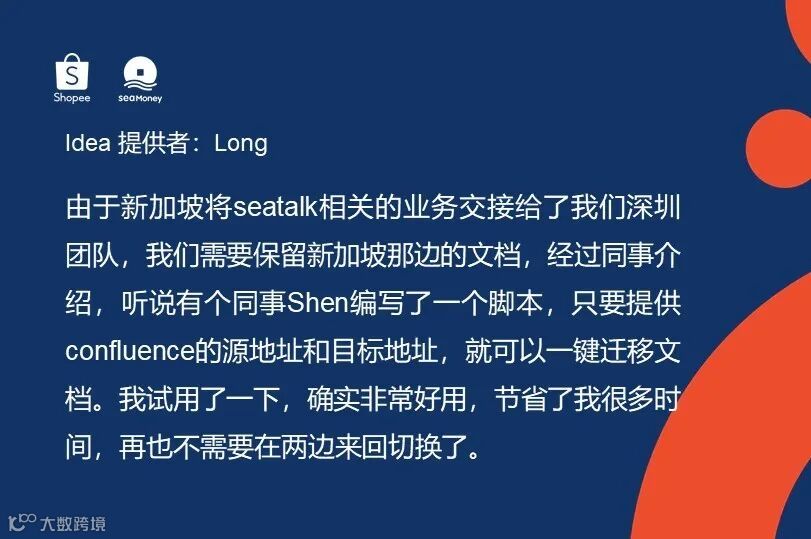 Shopee seaMoney

Idea 提供者：Long

由于新加坡将seatalk相关的业务交接给了我们深圳团队，我们需要保留新加坡那边的文档，经过同事介绍，听说有个同事Shen编写了一个脚本，只要提供confluence的源地址和目标地址，就可以一键迁移文档。我试用了一下，确实非常好用，节省了我很多时间，再也不需要在两边来回切换了。

大数跨境